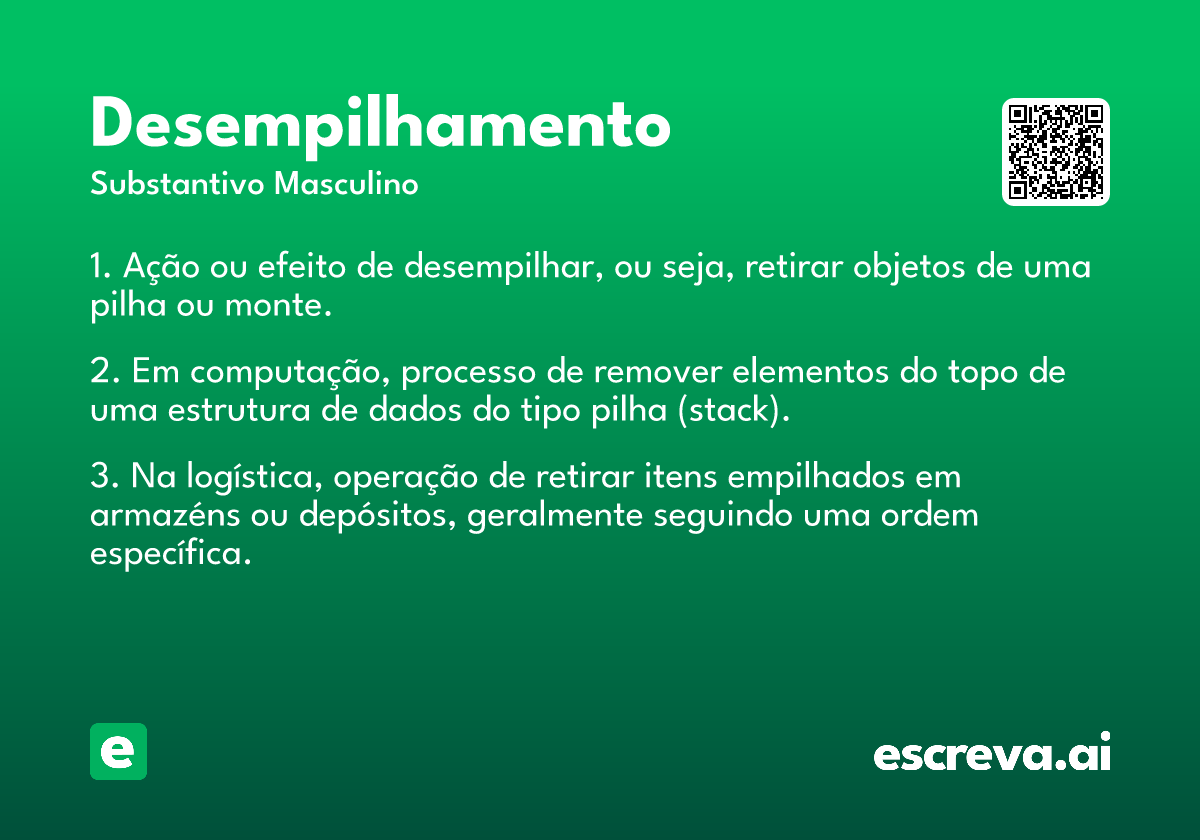 Desempilhamento
Substantivo Masculino

1. Ação ou efeito de desempilhar, ou seja, retirar objetos de uma pilha ou monte.

2. Em computação, processo de remover elementos do topo de uma estrutura de dados do tipo pilha (stack).

3. Na logística, operação de retirar itens empilhados em armazéns ou depósitos, geralmente seguindo uma ordem específica.

e

escreva.ai